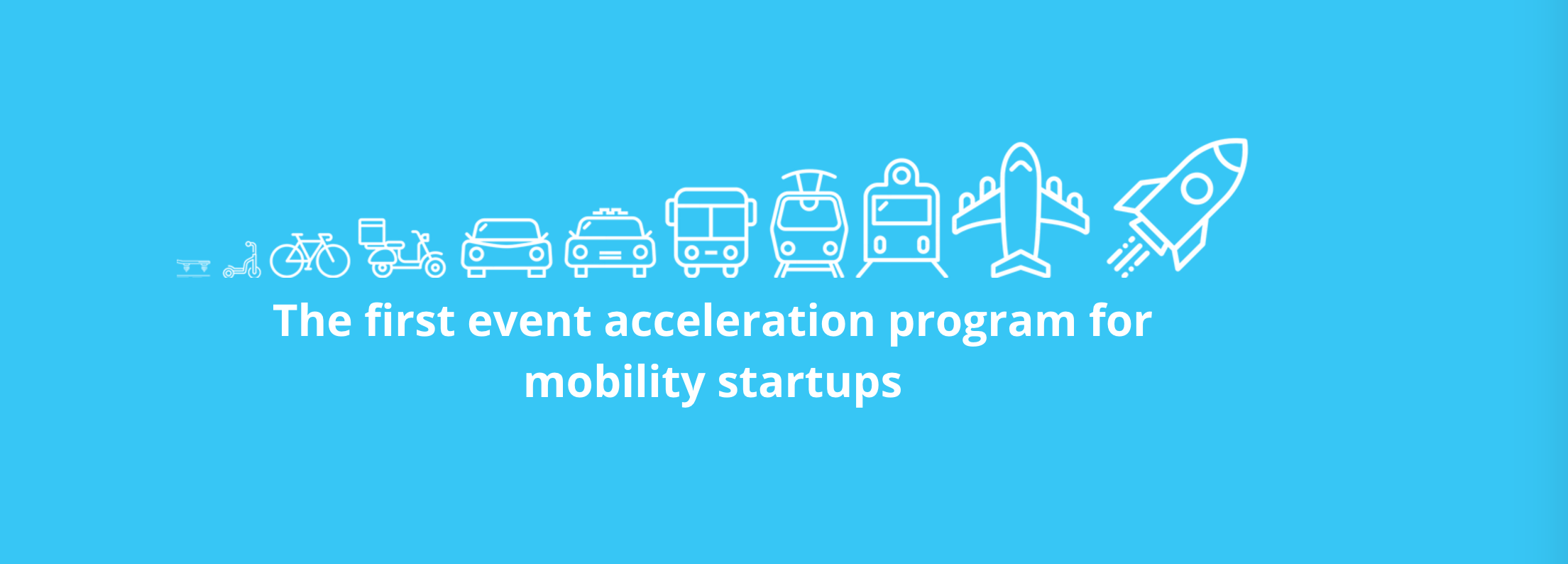 The first event acceleration program for mobility startups